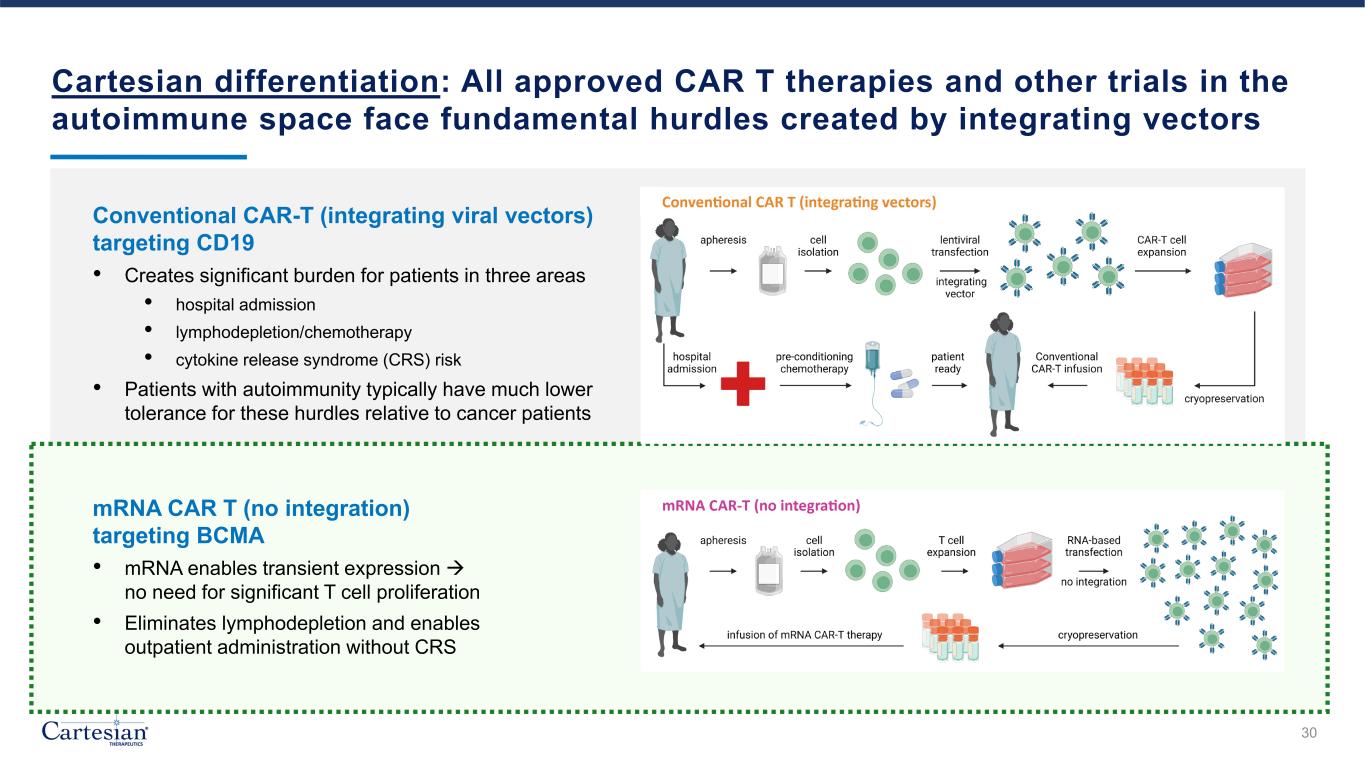 Cartesian differentiation: All approved CAR T therapies and other trials in the autoimmune space face fundamental hurdles created by integrating vectors

Conventional CAR-T (integrating viral vectors) targeting CD19

• Creates significant burden for patients in three areas
  • hospital admission
  • lymphodepletion/chemotherapy
  • cytokine release syndrome (CRS) risk
• Patients with autoimmunity typically have much lower tolerance for these hurdles relative to cancer patients

Conventional CAR T (integrating vectors)

apheresis
cell isolation
lentiviral transfection
integrating vector
CAR-T cell expansion
hospital admission
pre-conditioning chemotherapy
patient ready
Conventional CAR-T infusion
cryopreservation

mRNA CAR T (no integration) targeting BCMA

• mRNA enables transient expression → no need for significant T cell proliferation
• Eliminates lymphodepletion and enables outpatient administration without CRS

mRNA CAR-T (no integration)

apheresis
cell isolation
T cell expansion
RNA-based transfection
no integration
infusion of mRNA CAR-T therapy
cryopreservation

Cartesian THERAPEUTICS

30